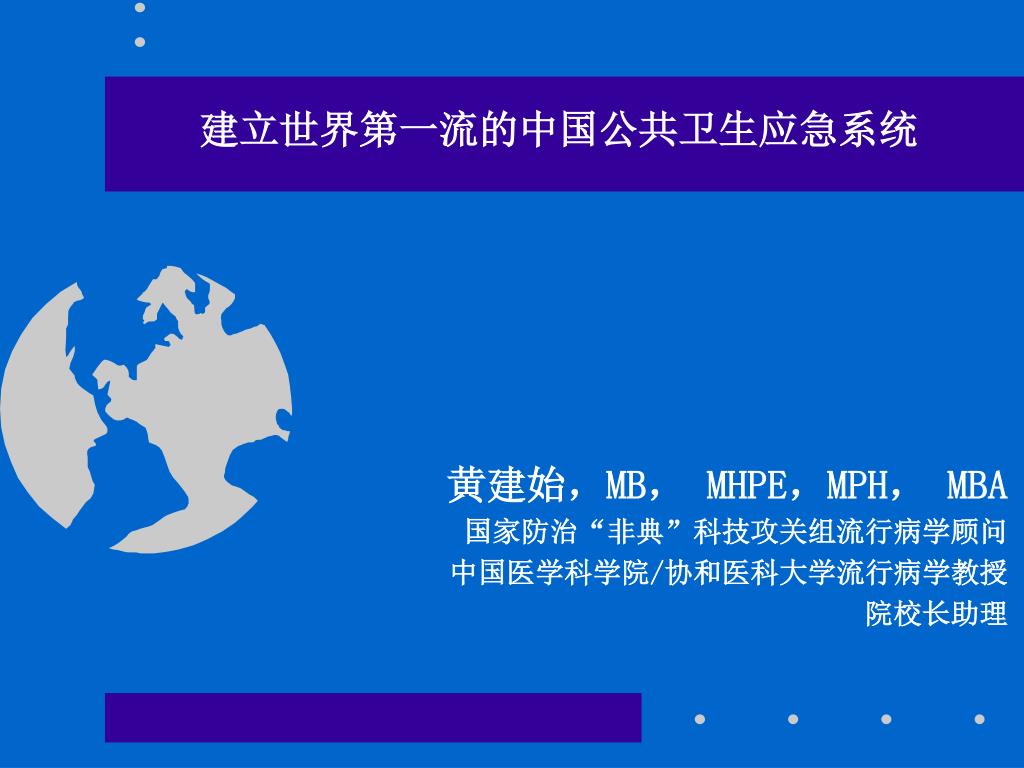 建立世界第一流的中国公共卫生应急系统

黄建始，MB， MHPE，MPH， MBA
国家防治“非典”科技攻关组流行病学顾问
中国医学科学院/协和医科大学流行病学教授
院校长助理